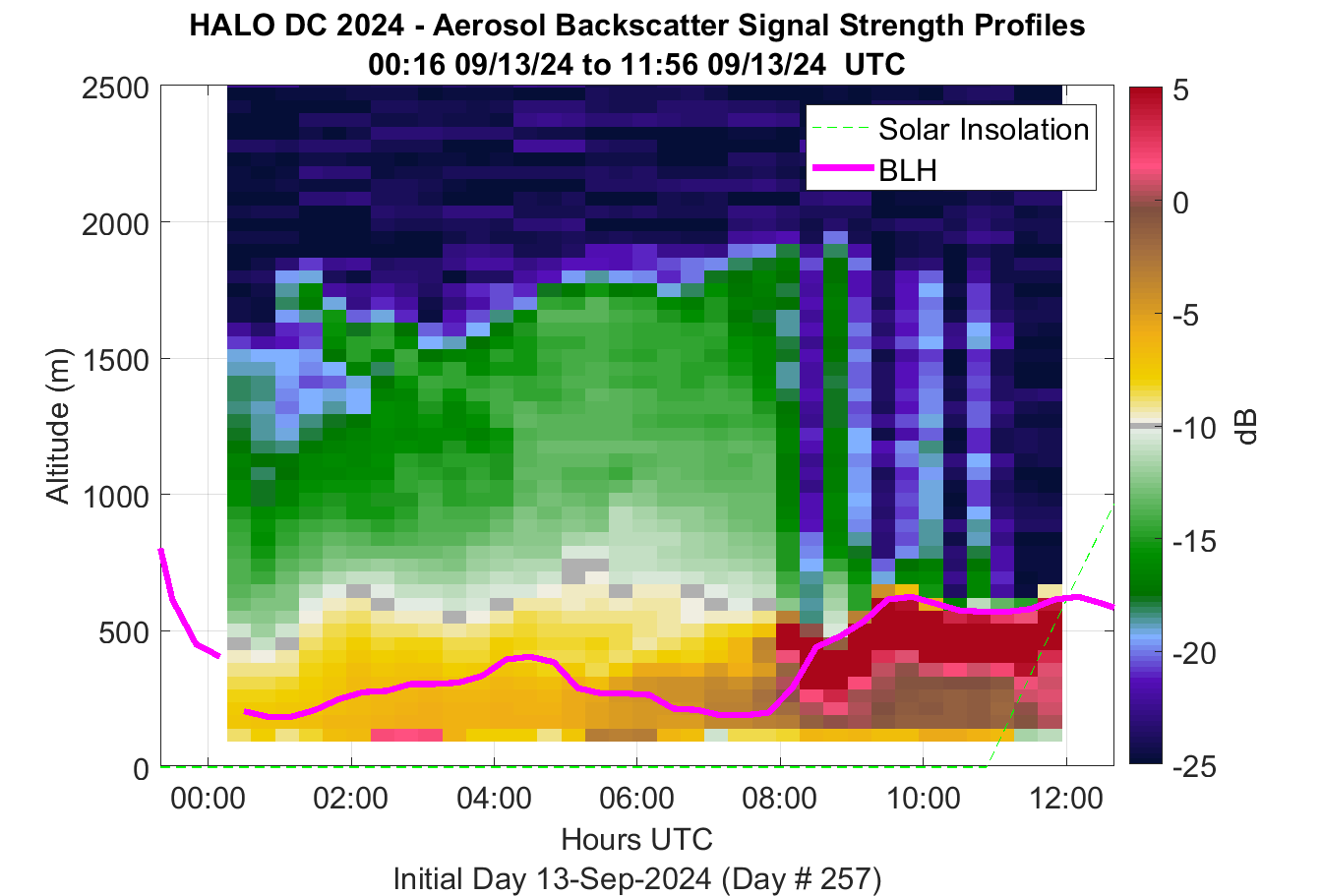 HALO DC 2024 - Aerosol Backscatter Signal Strength Profiles
00:16 09/13/24 to 11:56 09/13/24 UTC

Solar Insolation
BLH

Altitude (m)
2500
2000
1500
1000
500
0

00:00
02:00
04:00
06:00
08:00
10:00
12:00

Hours UTC
Initial Day 13-Sep-2024 (Day # 257)

5
0
-5
-10
-15
-20
-25
dB